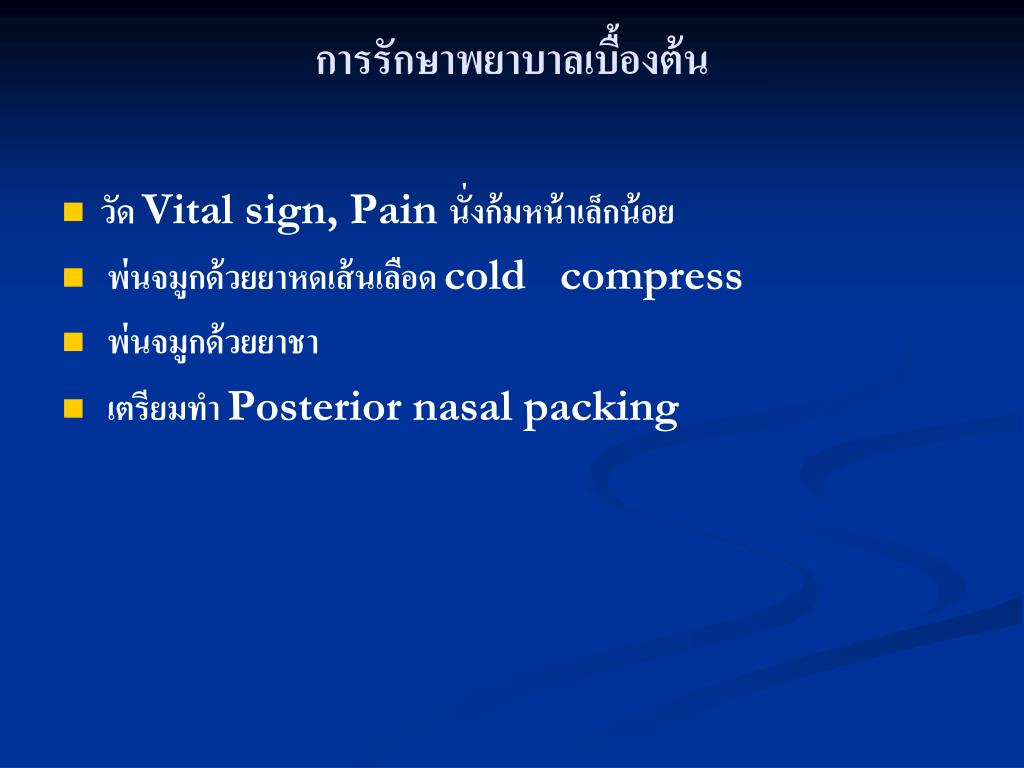 การรักษาพยาบาลเบื้องต้น

- วัด Vital sign, Pain นั่งก้มหน้าเล็กน้อย
- พ่นจมูกด้วยยาหดเส้นเลือด cold compress
- พ่นจมูกด้วยยาชา
- เตรียมทำ Posterior nasal packing